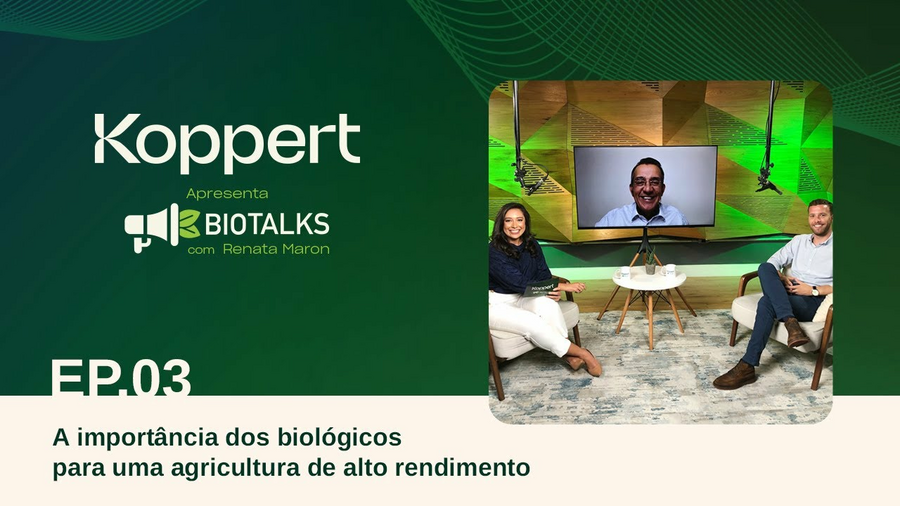 Koppert

Apresenta

BIOTALKS
com Renata Maron

EP.03

A importância dos biológicos para uma agricultura de alto rendimento